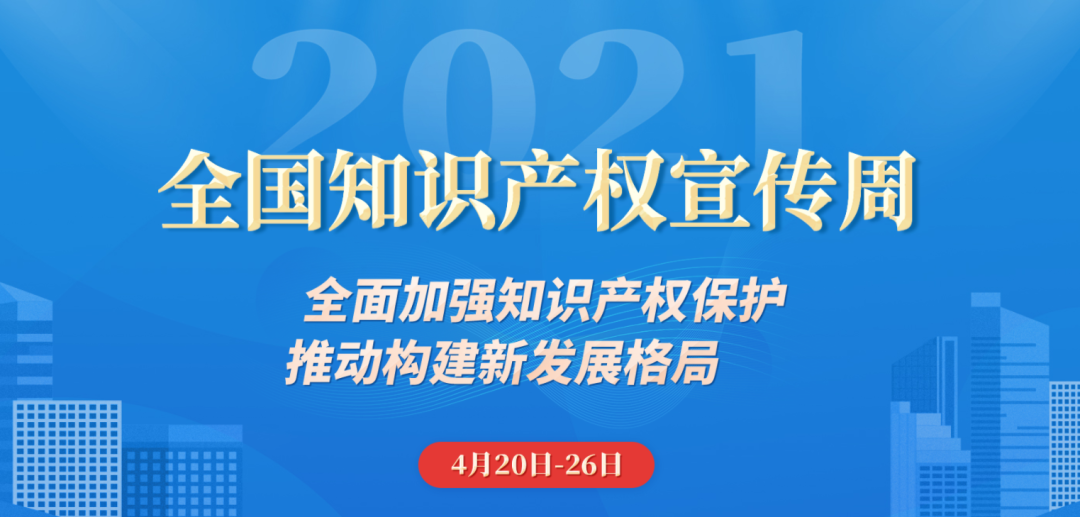 2021

全国知识产权宣传周

全面加强知识产权保护
推动构建新发展格局

4月20日-26日